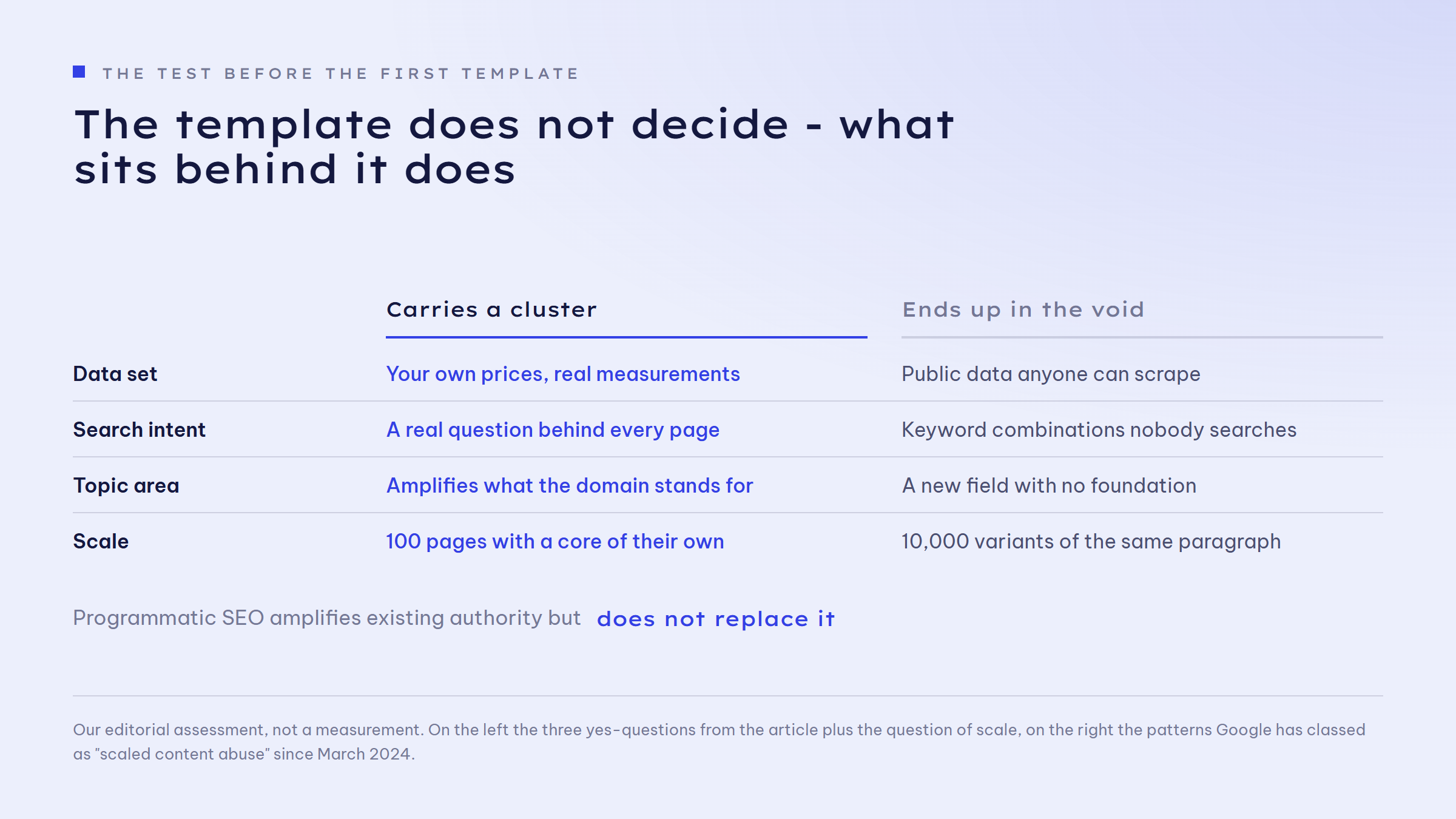 THE TEST BEFORE THE FIRST TEMPLATE

The template does not decide - what sits behind it does

| | Carries a cluster | Ends up in the void |
|---|---|---|
| Data set | Your own prices, real measurements | Public data anyone can scrape |
| Search intent | A real question behind every page | Keyword combinations nobody searches |
| Topic area | Amplifies what the domain stands for | A new field with no foundation |
| Scale | 100 pages with a core of their own | 10,000 variants of the same paragraph |

Programmatic SEO amplifies existing authority but does not replace it

Our editorial assessment, not a measurement. On the left the three yes-questions from the article plus the question of scale, on the right the patterns Google has classed as "scaled content abuse" since March 2024.